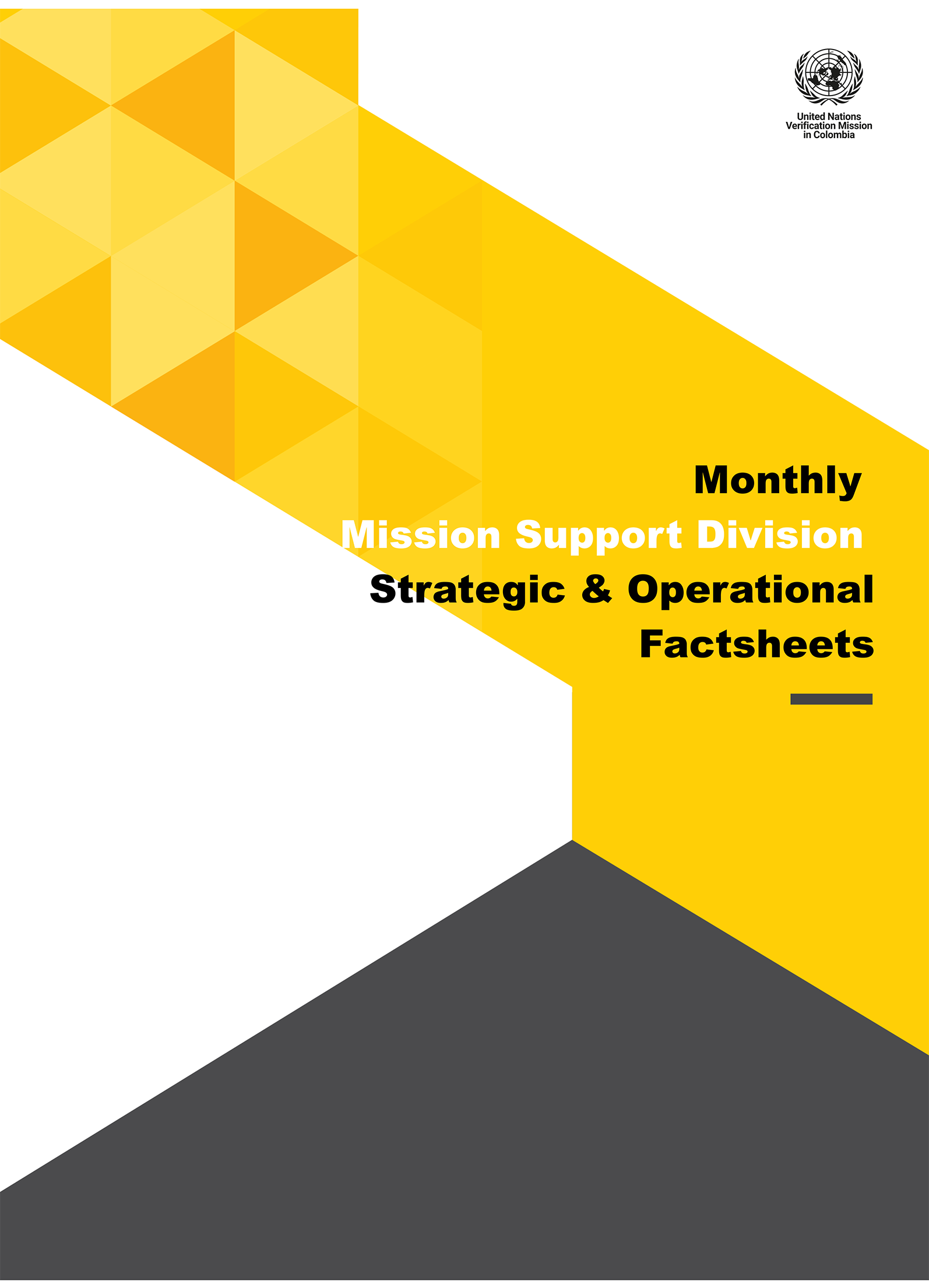 United Nations
Verification Mission
in Colombia

Monthly
Mission Support Division
Strategic & Operational
Factsheets